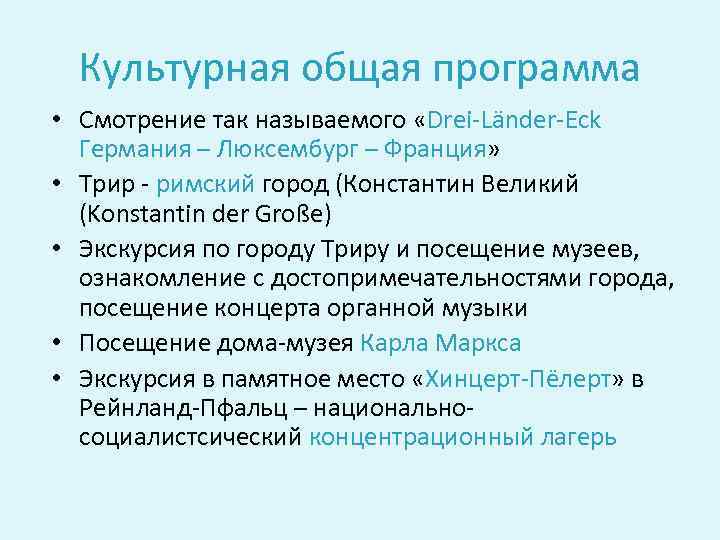 Культурная общая программа

• Смотрение так называемого «Drei-Länder-Eck Германия – Люксембург – Франция»
• Трир - римский город (Константин Великий (Konstantin der Große)
• Экскурсия по городу Триру и посещение музеев, ознакомление с достопримечательностями города, посещение концерта органной музыки
• Посещение дома-музея Карла Маркса
• Экскурсия в памятное место «Хинцерт-Пёлерт» в Рейнланд-Пфальц – национально-социалистсический концентрационный лагерь